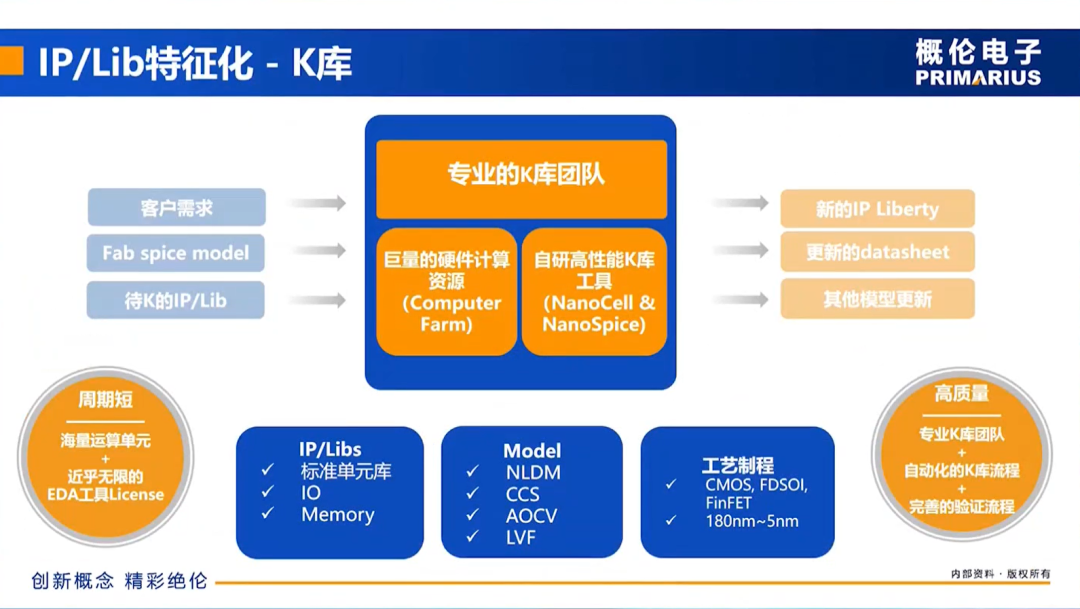 IP/Lib特征化 - K库

概伦电子
PRIMARIUS

客户需求

Fab spice model

待K的IP/Lib

专业的K库团队

巨量的硬件计算资源 (Computer Farm)

自研高性能K库工具 (NanoCell & NanoSpice)

新的IP Liberty

更新的datasheet

其他模型更新

周期短

海量运算单元
+
近乎无限的EDA工具License

IP/Libs
✓ 标准单元库
✓ IO
✓ Memory

Model
✓ NLDM
✓ CCS
✓ AOCV
✓ LVF

工艺制程
✓ CMOS, FDSOI, FinFET
✓ 180nm~5nm

高质量

专业K库团队
+
自动化的K库流程
+
完善的验证流程

创新概念 精彩绝伦

内部资料 · 版权所有